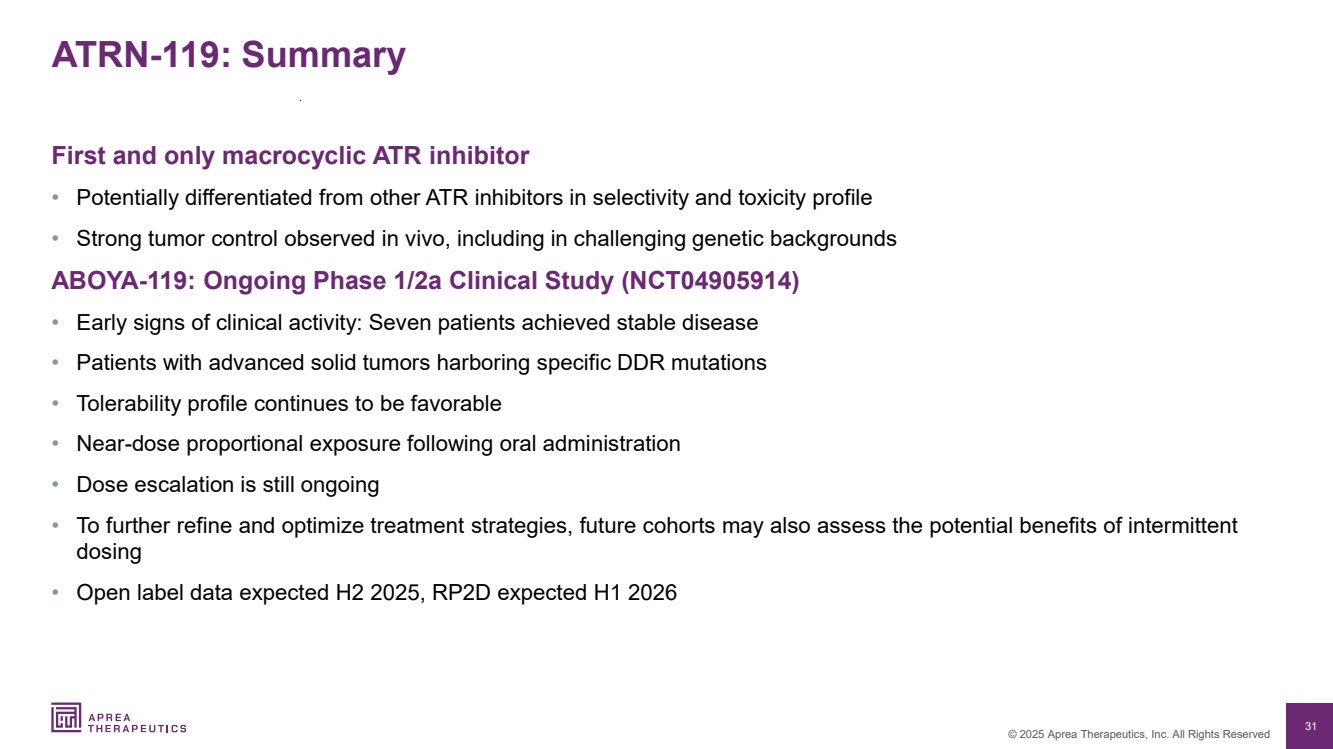 ATRN-119: Summary

First and only macrocyclic ATR inhibitor

• Potentially differentiated from other ATR inhibitors in selectivity and toxicity profile

• Strong tumor control observed in vivo, including in challenging genetic backgrounds

ABOYA-119: Ongoing Phase 1/2a Clinical Study (NCT04905914)

• Early signs of clinical activity: Seven patients achieved stable disease

• Patients with advanced solid tumors harboring specific DDR mutations

• Tolerability profile continues to be favorable

• Near-dose proportional exposure following oral administration

• Dose escalation is still ongoing

• To further refine and optimize treatment strategies, future cohorts may also assess the potential benefits of intermittent dosing

• Open label data expected H2 2025, RP2D expected H1 2026

APREA THERAPEUTICS

© 2025 Aprea Therapeutics, Inc. All Rights Reserved

31